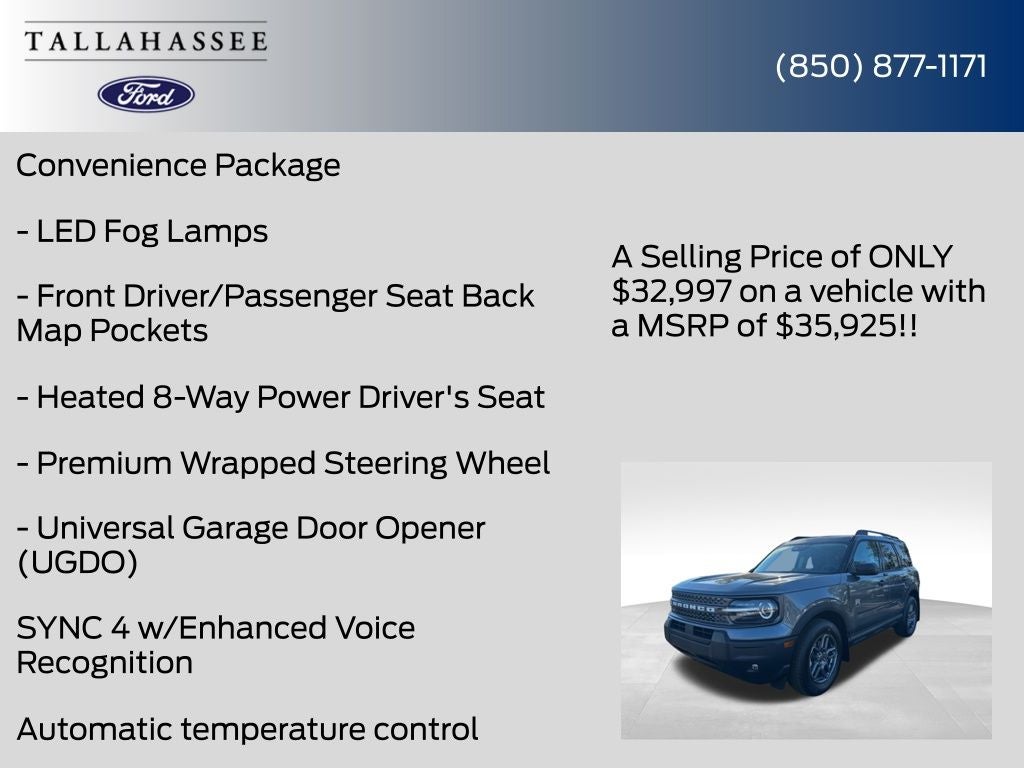 TALLAHASSEE
Ford

(850) 877-1171

Convenience Package

- LED Fog Lamps

- Front Driver/Passenger Seat Back Map Pockets

- Heated 8-Way Power Driver's Seat

- Premium Wrapped Steering Wheel

- Universal Garage Door Opener (UGDO)

SYNC 4 w/Enhanced Voice Recognition

Automatic temperature control

A Selling Price of ONLY $32,997 on a vehicle with a MSRP of $35,925!!

BRONCO